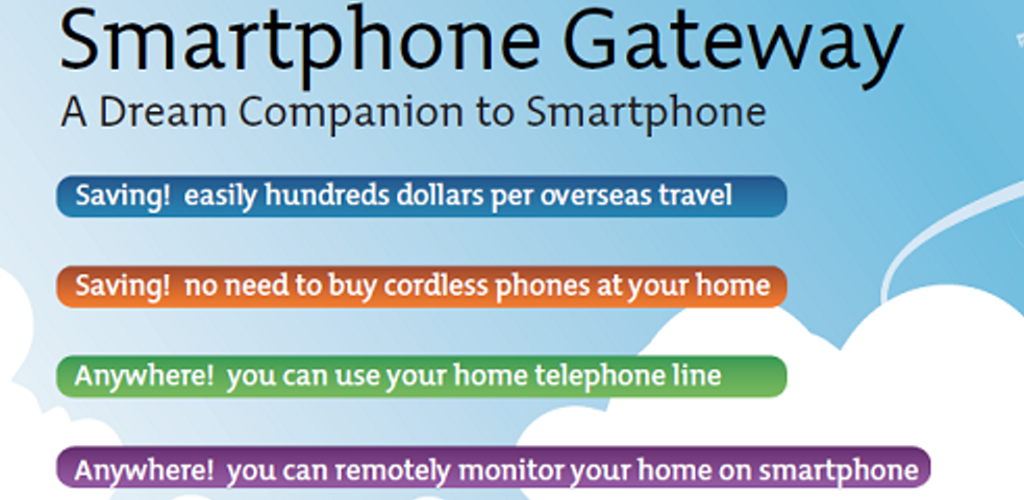 Smartphone Gateway

A Dream Companion to Smartphone

Saving! easily hundreds dollars per overseas travel

Saving! no need to buy cordless phones at your home

Anywhere! you can use your home telephone line

Anywhere! you can remotely monitor your home on smartphone